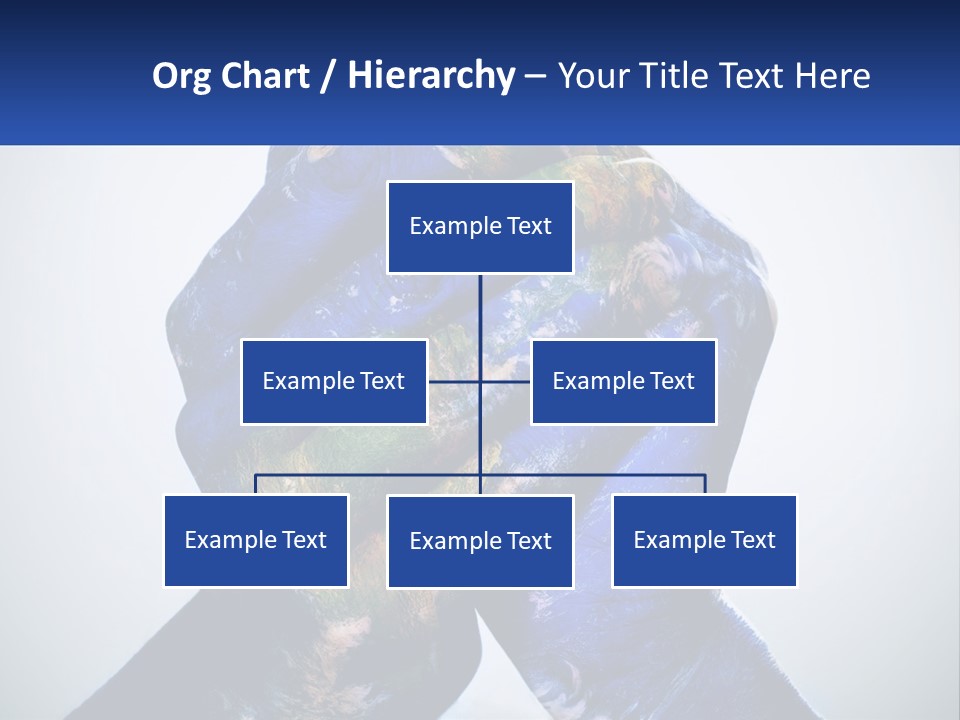 Org Chart / Hierarchy – Your Title Text Here

Example Text

Example Text

Example Text

Example Text

Example Text

Example Text